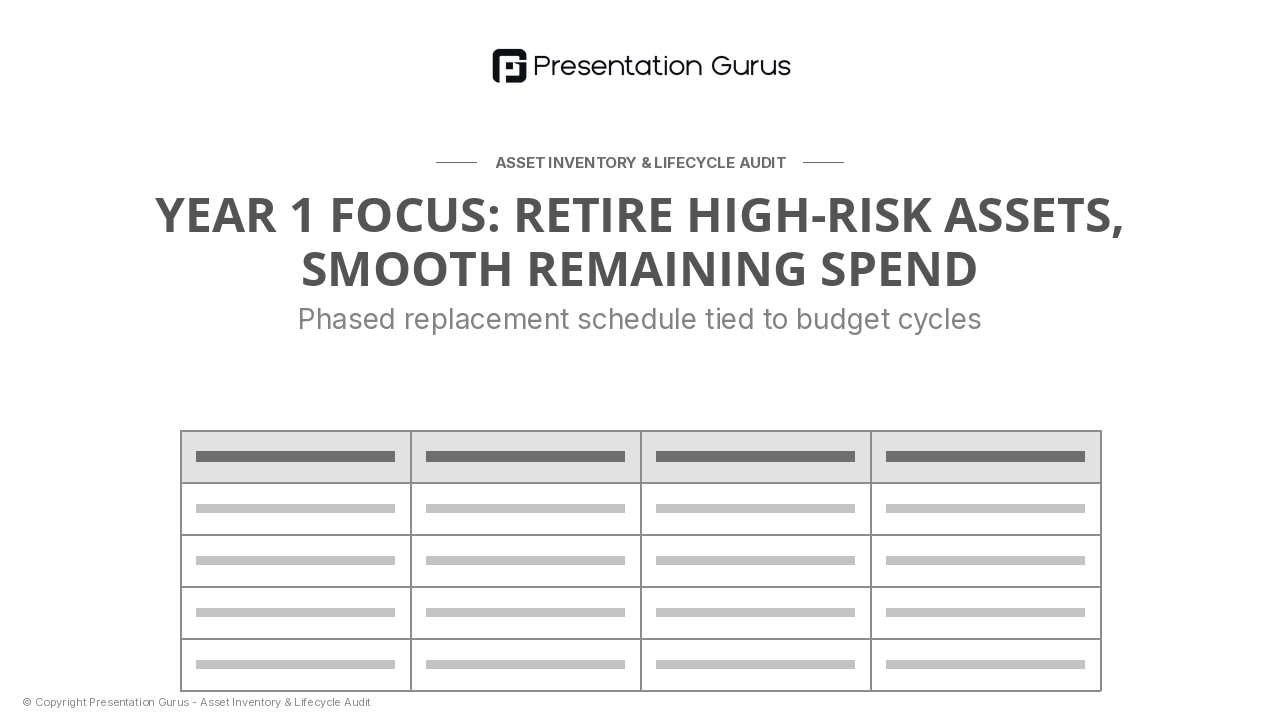 Presentation Gurus

ASSET INVENTORY & LIFECYCLE AUDIT

YEAR 1 FOCUS: RETIRE HIGH-RISK ASSETS, SMOOTH REMAINING SPEND

Phased replacement schedule tied to budget cycles

© Copyright Presentation Gurus - Asset Inventory & Lifecycle Audit